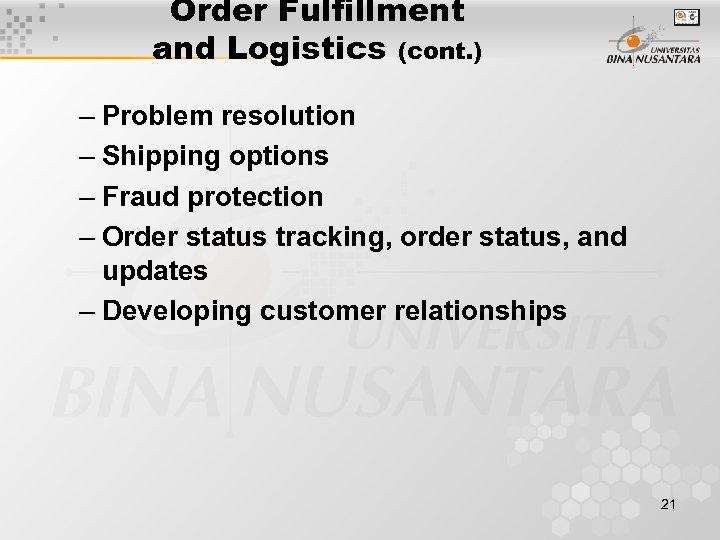 Order Fulfillment and Logistics (cont.)

UNIVERSITAS BINA NUSANTARA

– Problem resolution
– Shipping options
– Fraud protection
– Order status tracking, order status, and updates
– Developing customer relationships

UNIVERSITAS BINA NUSANTARA

21